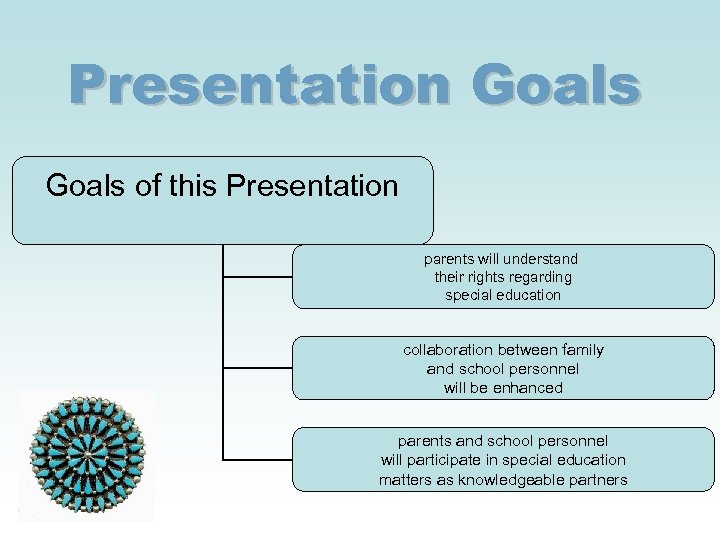 Presentation Goals

Goals of this Presentation

parents will understand their rights regarding special education

collaboration between family and school personnel will be enhanced

parents and school personnel will participate in special education matters as knowledgeable partners